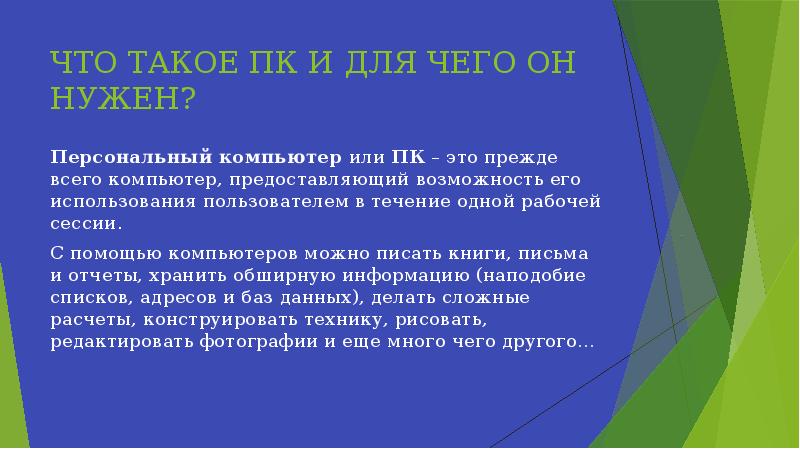 ЧТО ТАКОЕ ПК И ДЛЯ ЧЕГО ОН НУЖЕН?

Персональный компьютер или ПК – это прежде всего компьютер, предоставляющий возможность его использования пользователем в течение одной рабочей сессии.

С помощью компьютеров можно писать книги, письма и отчеты, хранить обширную информацию (наподобие списков, адресов и баз данных), делать сложные расчеты, конструировать технику, рисовать, редактировать фотографии и еще много чего другого…